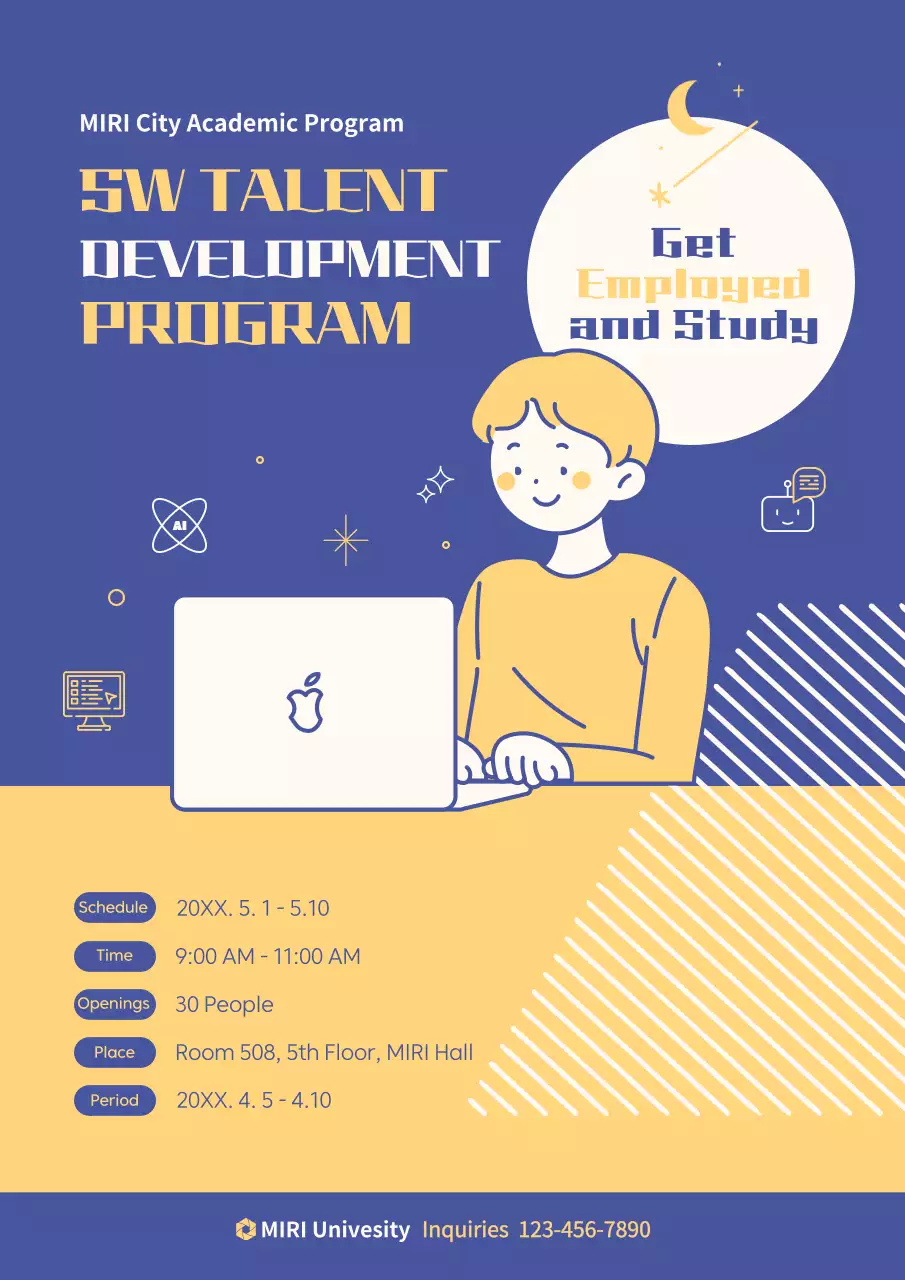 MIRI City Academic Program

SW TALENT DEVELOPMENT PROGRAM

Get Employed and Study

AI

Schedule 20XX. 5. 1 - 5.10

Time 9:00 AM - 11:00 AM

Openings 30 People

Place Room 508, 5th Floor, MIRI Hall

Period 20XX. 4. 5 - 4.10

MIRI Univesity Inquiries 123-456-7890